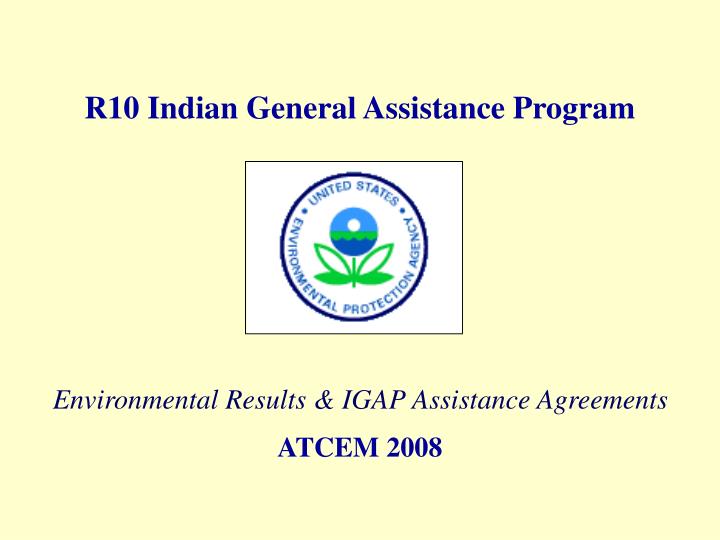 R10 Indian General Assistance Program

UNITED STATES ENVIRONMENTAL PROTECTION AGENCY

Environmental Results & IGAP Assistance Agreements

ATCEM 2008